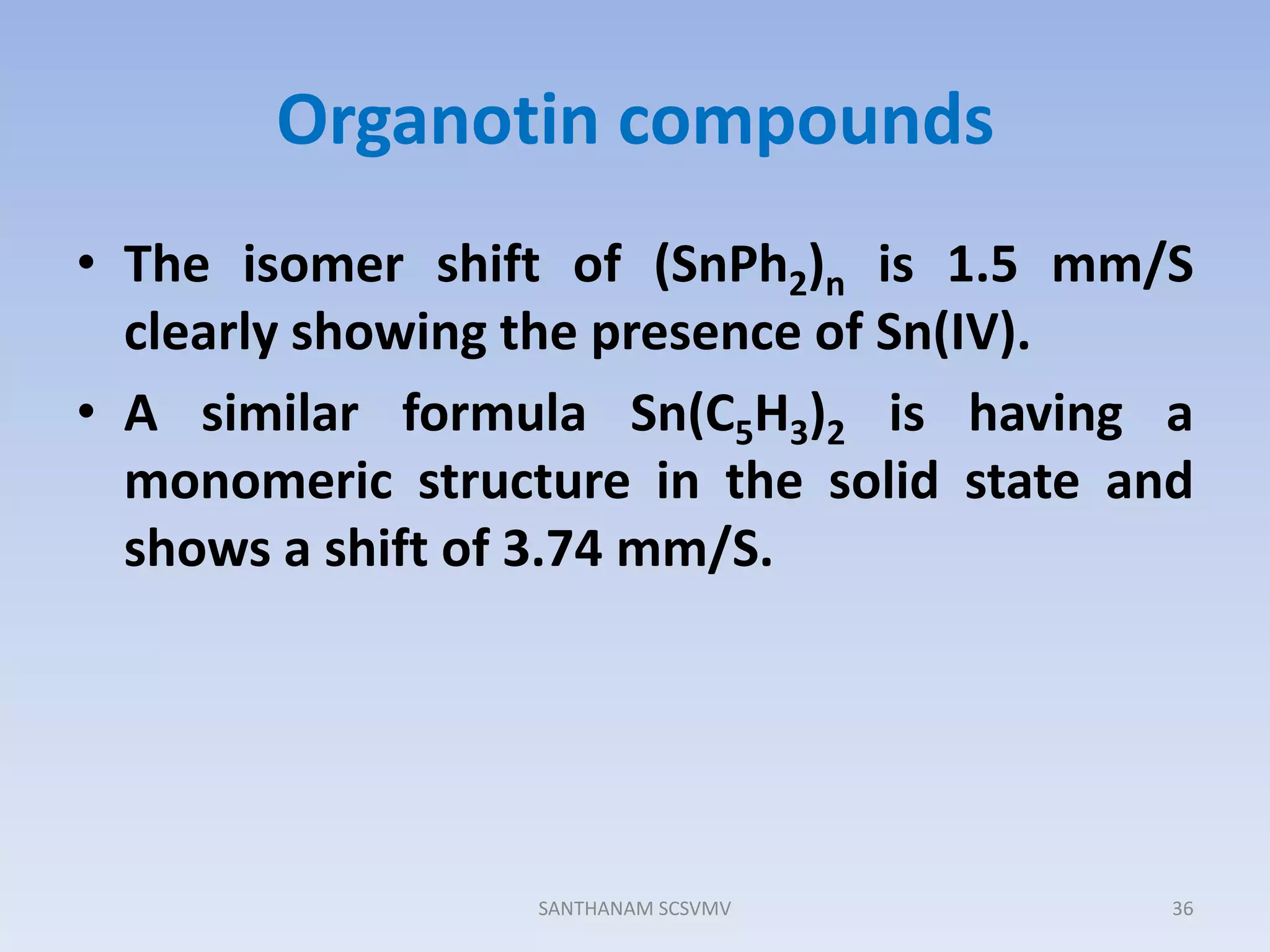 Organotin compounds

• The isomer shift of $(SnPh_2)_n$ is 1.5 mm/S clearly showing the presence of Sn(IV).

• A similar formula $Sn(C_5H_3)_2$ is having a monomeric structure in the solid state and shows a shift of 3.74 mm/S.

SANTHANAM SCSVMV

36